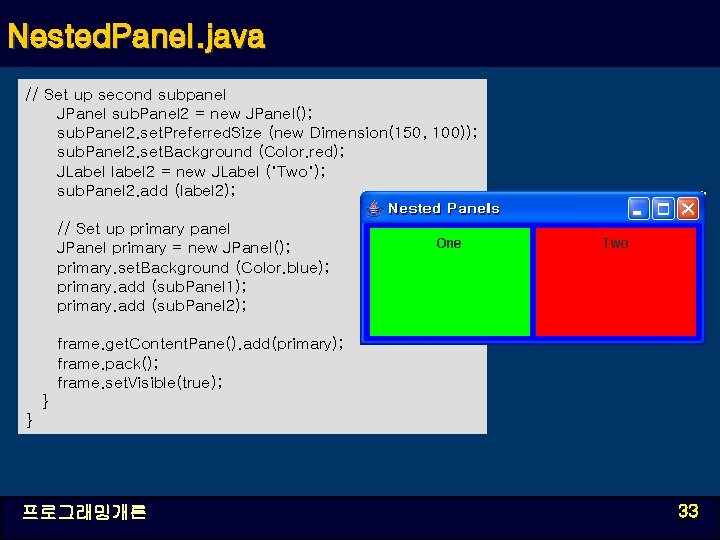 NestedPanel.java

// Set up second subpanel
JPanel subPanel2 = new JPanel();
subPanel2.setPreferredSize (new Dimension(150, 100));
subPanel2.setBackground (Color.red);
JLabel label2 = new JLabel ("Two");
subPanel2.add (label2);

// Set up primary panel
JPanel primary = new JPanel();
primary.setBackground (Color.blue);
primary.add (subPanel1);
primary.add (subPanel2);

frame.getContentPane().add(primary);
frame.pack();
frame.setVisible(true);
}
}

Nested Panels

One

Two

프로그래밍개론

33